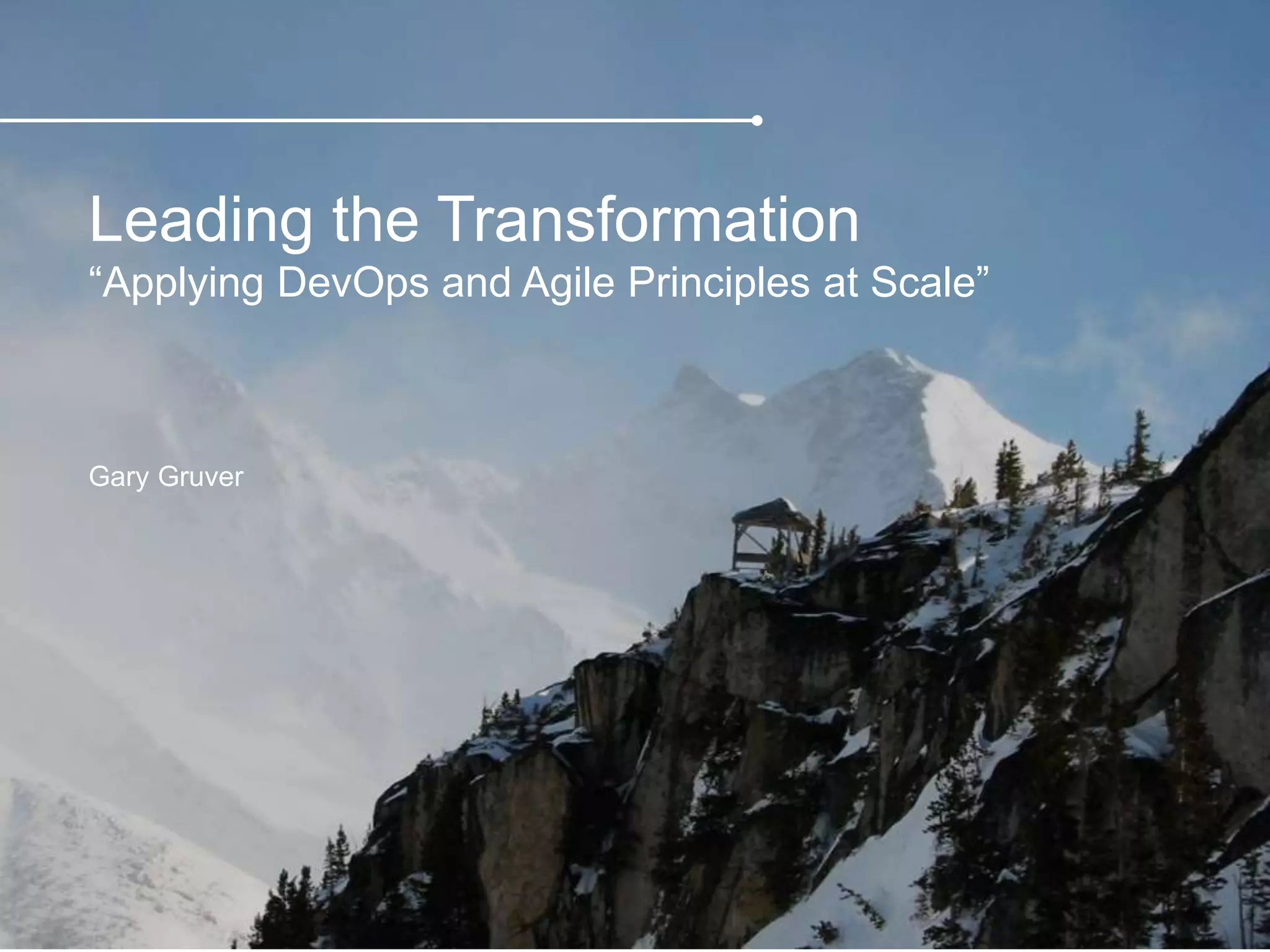 Leading the Transformation
“Applying DevOps and Agile Principles at Scale”

Gary Gruver